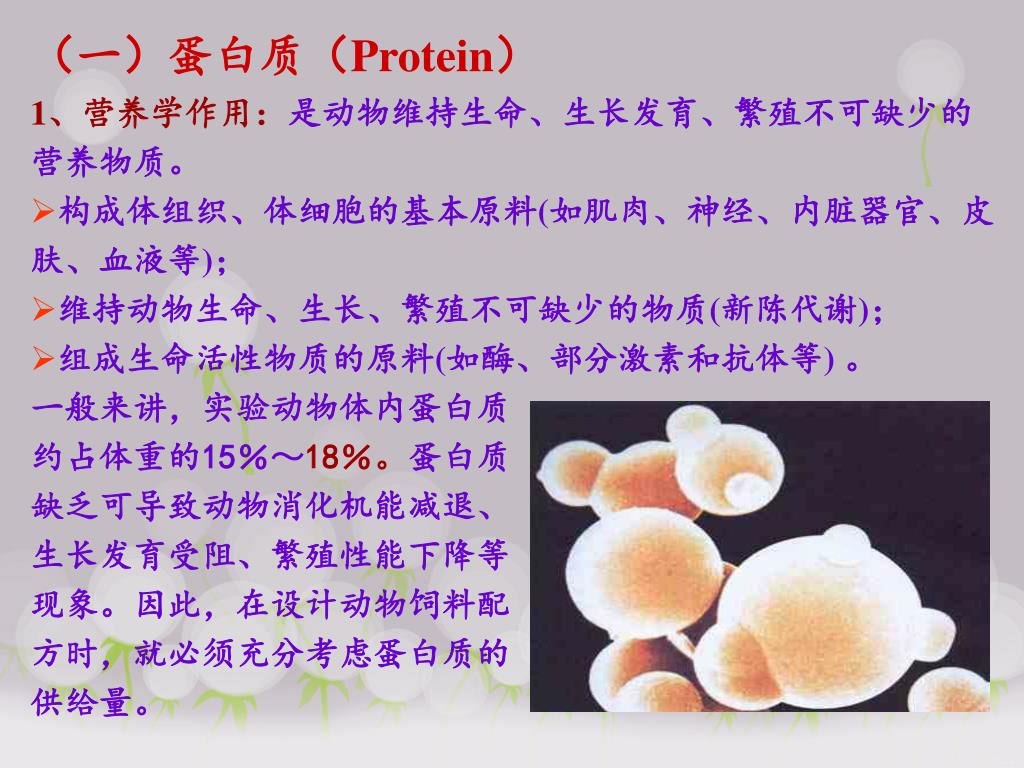 （一）蛋白质（Protein）

1、营养学作用：是动物维持生命、生长发育、繁殖不可缺少的营养物质。

➢构成体组织、体细胞的基本原料(如肌肉、神经、内脏器官、皮肤、血液等)；

➢维持动物生命、生长、繁殖不可缺少的物质(新陈代谢)；

➢组成生命活性物质的原料(如酶、部分激素和抗体等) 。

一般来讲，实验动物体内蛋白质约占体重的15%～18%。蛋白质缺乏可导致动物消化机能减退、生长发育受阻、繁殖性能下降等现象。因此，在设计动物饲料配方时，就必须充分考虑蛋白质的供给量。